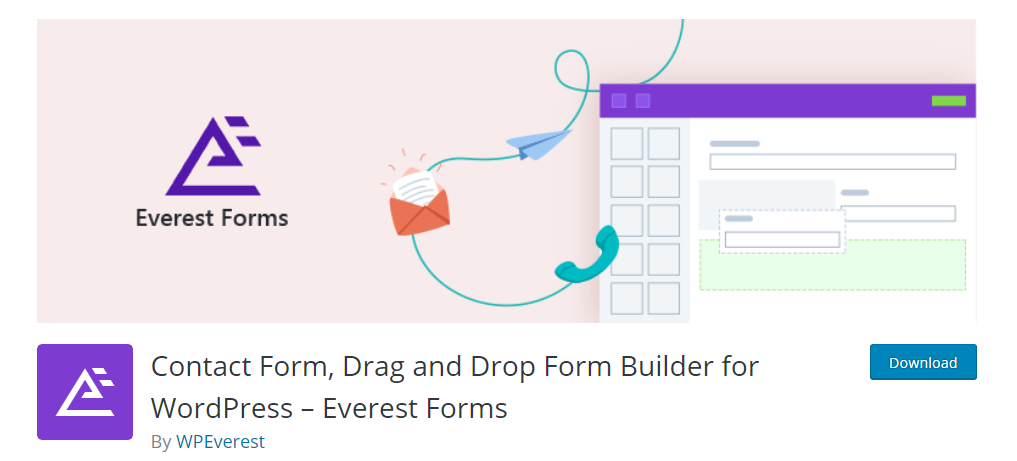 Everest Forms

Contact Form, Drag and Drop Form Builder for WordPress – Everest Forms

By WPEverest

Download